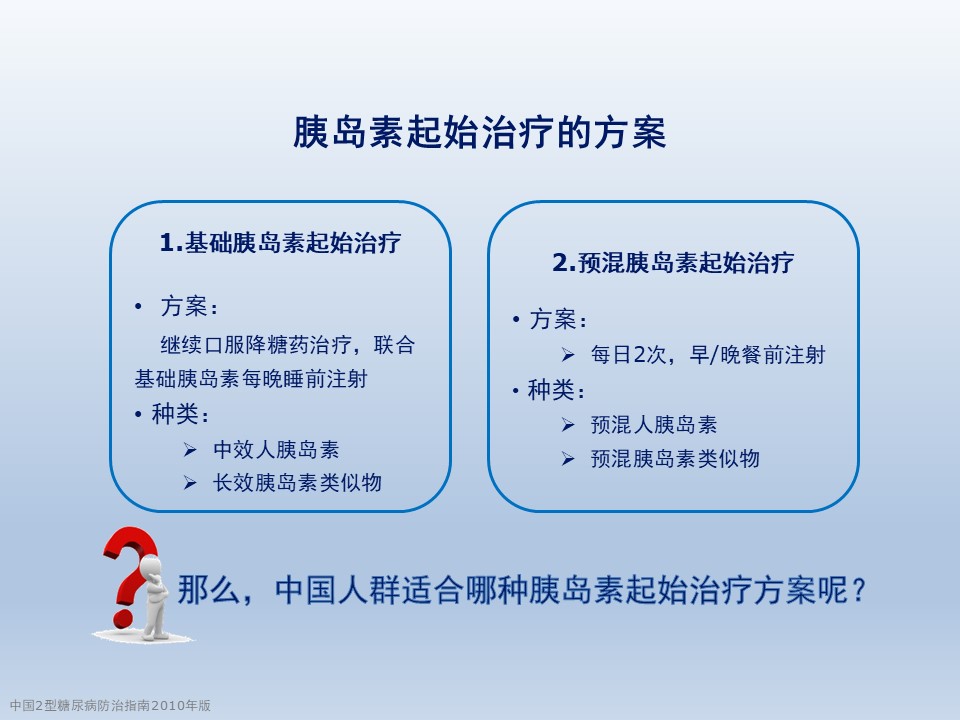 胰岛素起始治疗的方案

1.基础胰岛素起始治疗

• 方案：

继续口服降糖药治疗，联合基础胰岛素每晚睡前注射

• 种类：

➢ 中效人胰岛素

➢ 长效胰岛素类似物

2.预混胰岛素起始治疗

• 方案：

➢ 每日2次，早/晚餐前注射

• 种类：

➢ 预混人胰岛素

➢ 预混胰岛素类似物

那么，中国人群适合哪种胰岛素起始治疗方案呢？

中国2型糖尿病防治指南2010年版